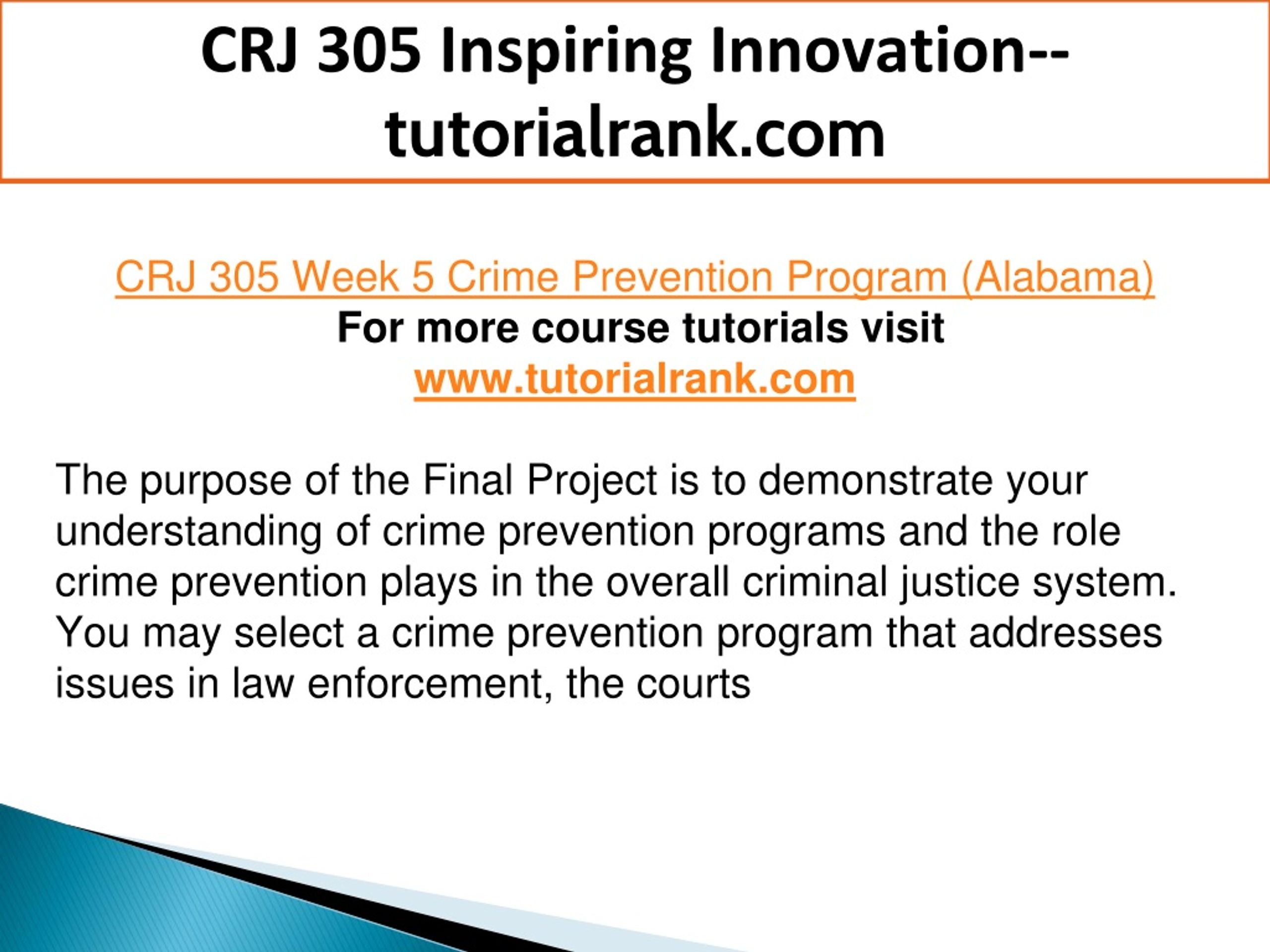 CRJ 305 Inspiring Innovation--tutorialrank.com

CRJ 305 Week 5 Crime Prevention Program (Alabama)
For more course tutorials visit
www.tutorialrank.com

The purpose of the Final Project is to demonstrate your understanding of crime prevention programs and the role crime prevention plays in the overall criminal justice system. You may select a crime prevention program that addresses issues in law enforcement, the courts